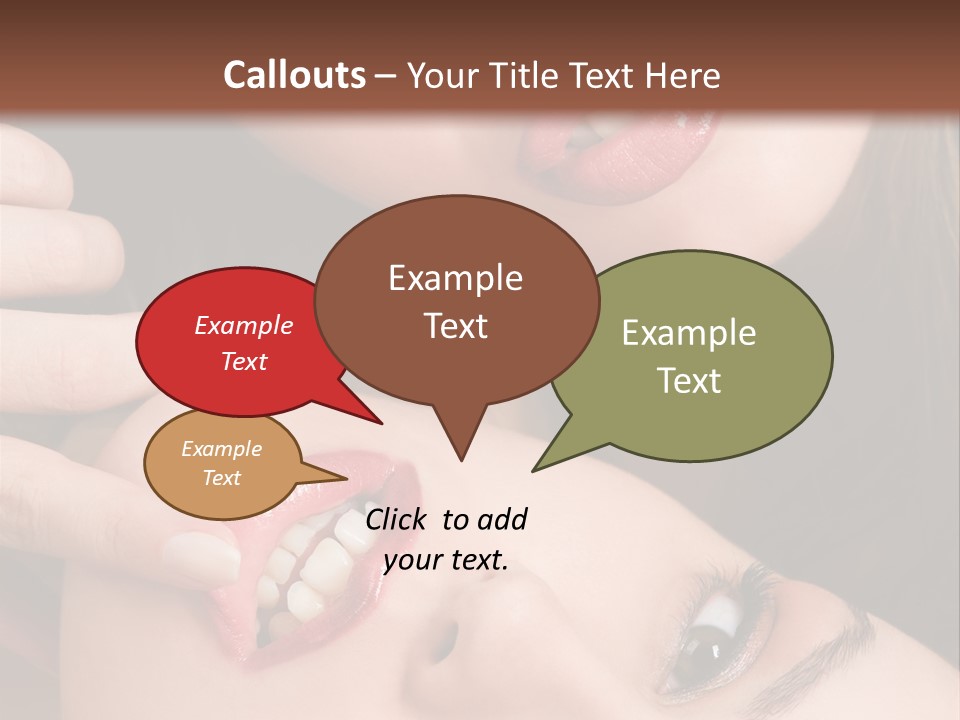 Callouts – Your Title Text Here

Example Text

Example Text

Example Text

Example Text

Click to add your text.